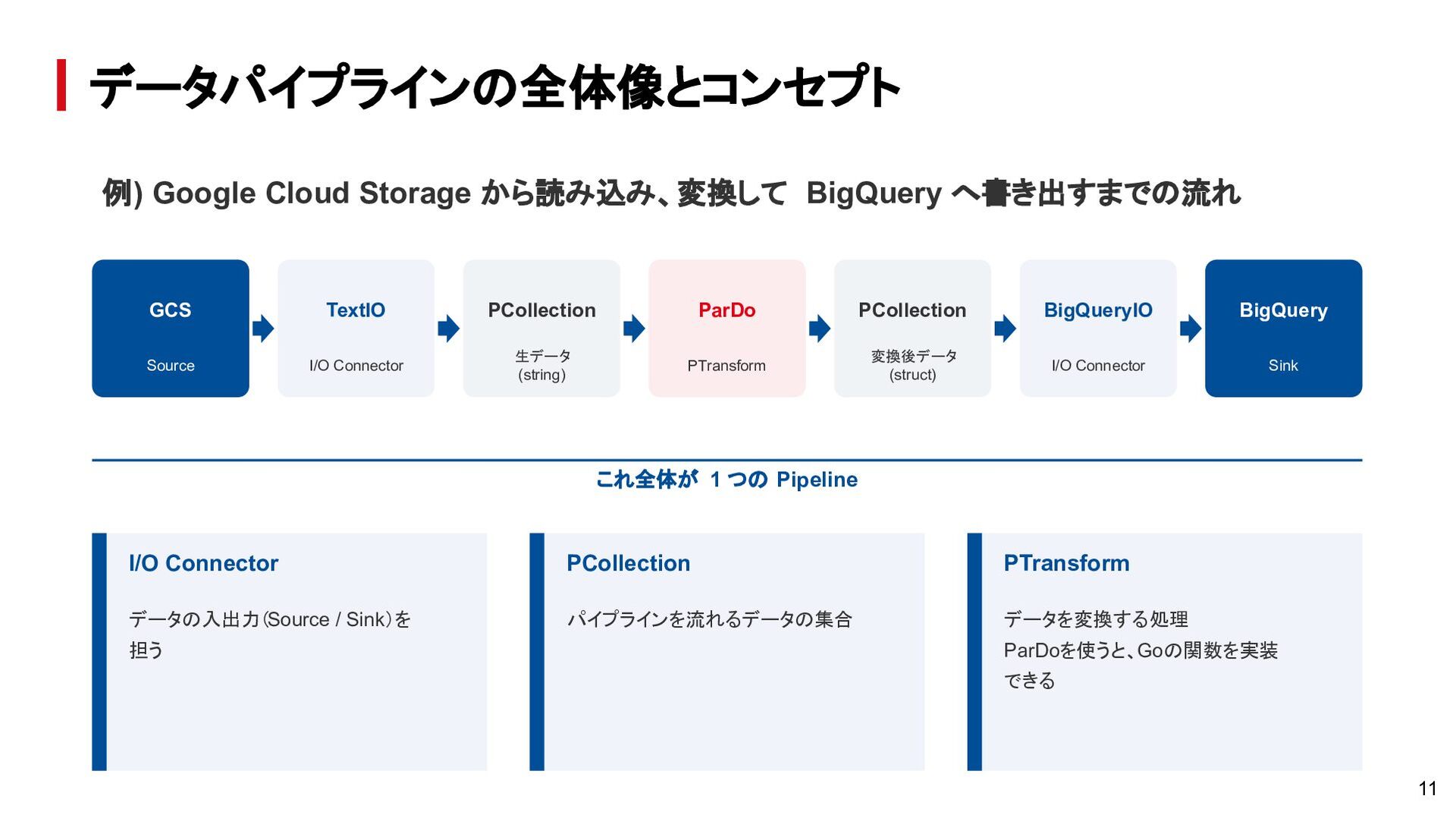 データパイプラインの全体像とコンセプト

例) Google Cloud Storage から読み込み、変換して BigQuery へ書き出すまでの流れ

GCS
Source

TextIO
I/O Connector

PCollection
生データ
(string)

ParDo
PTransform

PCollection
変換後データ
(struct)

BigQueryIO
I/O Connector

BigQuery
Sink

これ全体が 1 つの Pipeline

I/O Connector

データの入出力(Source / Sink)を担う

PCollection

パイプラインを流れるデータの集合

PTransform

データを変換する処理
ParDoを使うと、Goの関数を実装できる

11